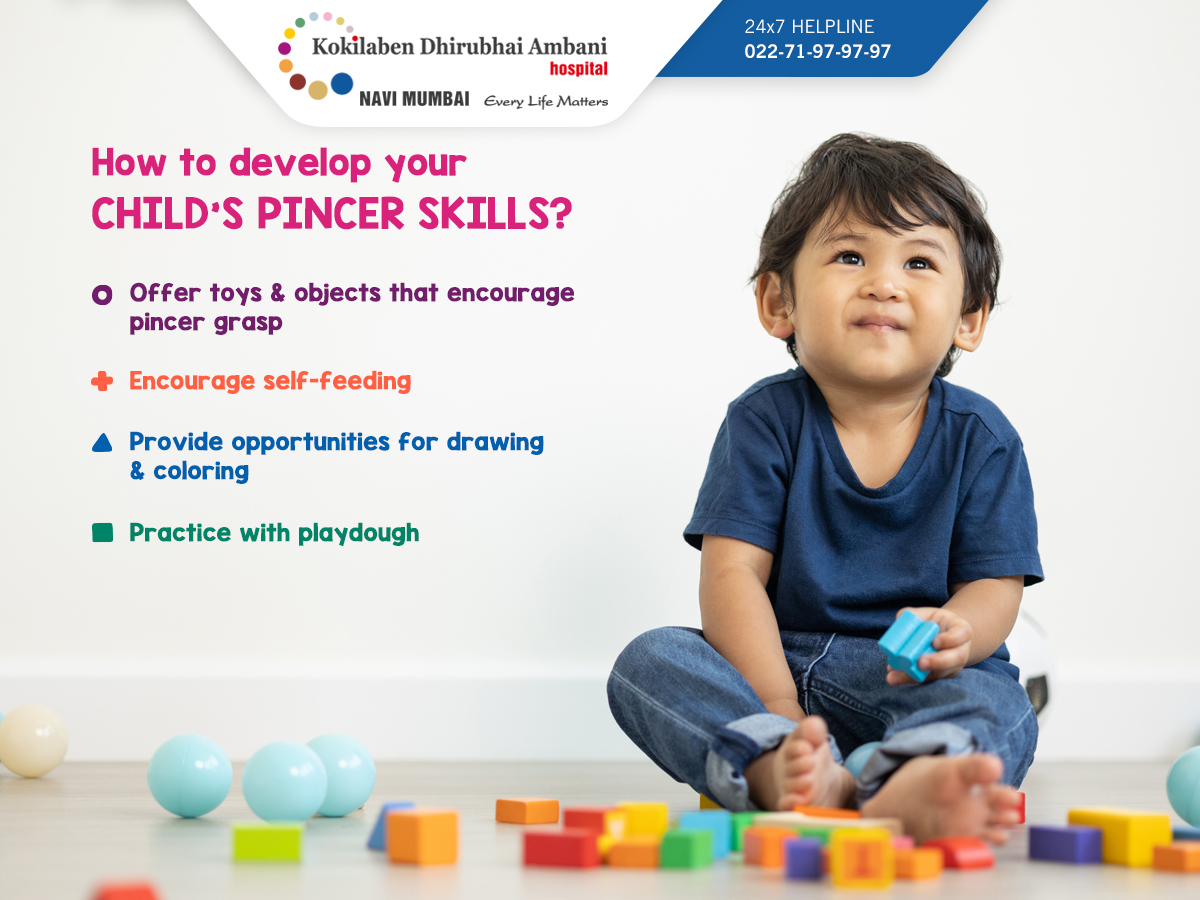 Kokilaben Dhirubhai Ambani hospital
NAVI MUMBAI Every Life Matters

24x7 HELPLINE
022-71-97-97-97

How to develop your CHILD'S PINCER SKILLS?

Offer toys & objects that encourage pincer grasp

Encourage self-feeding

Provide opportunities for drawing & coloring

Practice with playdough